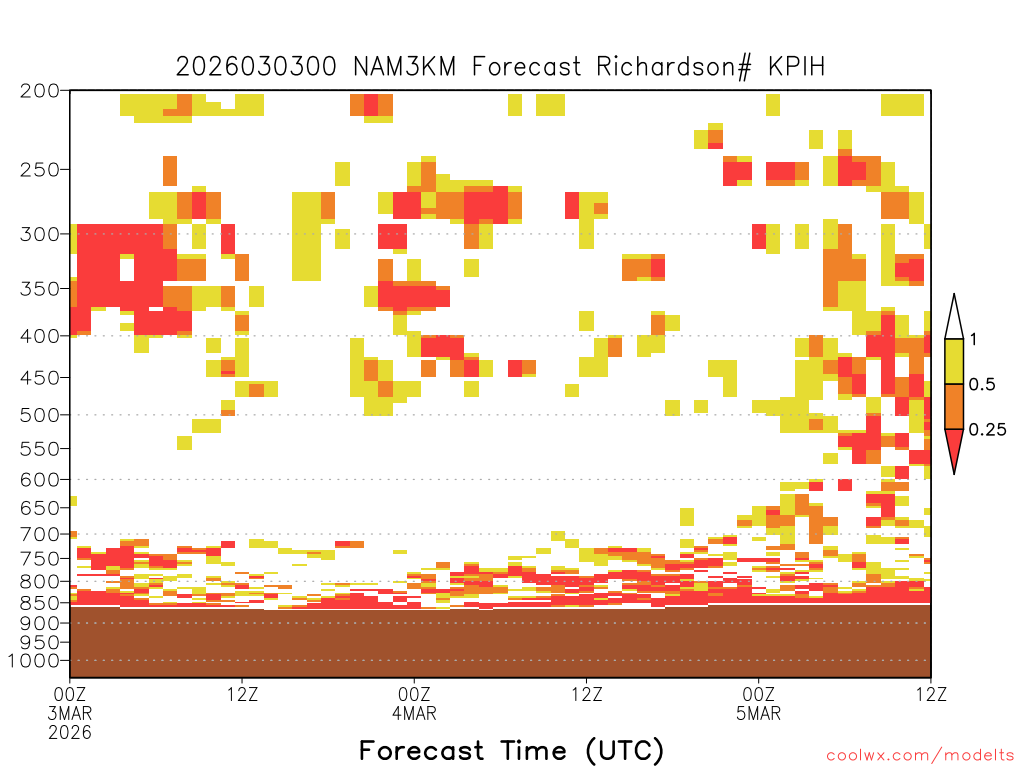 2026030300 NAM3KM Forecast Richardson# KPIH

200
250
300
350
400
450
500
550
600
650
700
750
800
850
900
950
1000

1
0.5
0.25

00Z
3MAR
2026
12Z
00Z
4MAR
12Z
00Z
5MAR
12Z

Forecast Time (UTC)

coolwx.com/modelts